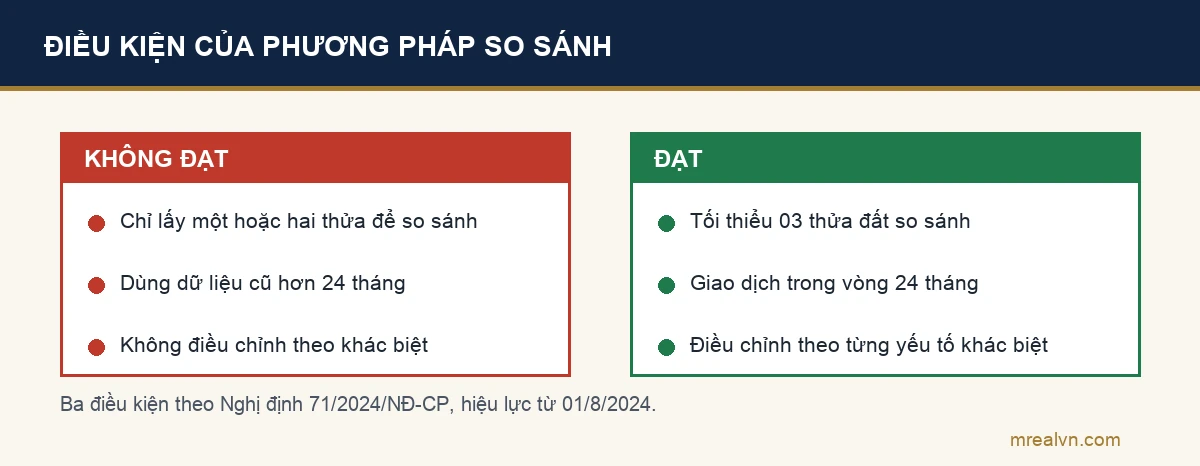 ĐIỀU KIỆN CỦA PHƯƠNG PHÁP SO SÁNH

KHÔNG ĐẠT

Chỉ lấy một hoặc hai thửa để so sánh

Dùng dữ liệu cũ hơn 24 tháng

Không điều chỉnh theo khác biệt

ĐẠT

Tối thiểu 03 thửa đất so sánh

Giao dịch trong vòng 24 tháng

Điều chỉnh theo từng yếu tố khác biệt

Ba điều kiện theo Nghị định 71/2024/NĐ-CP, hiệu lực từ 01/8/2024.

mrealvn.com